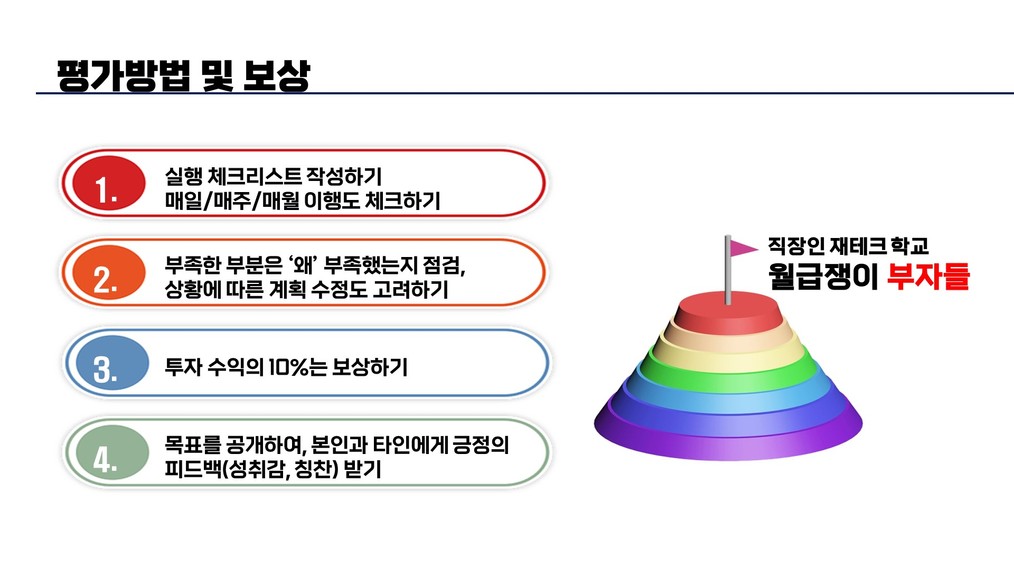 평가방법 및 보상

1.
실행 체크리스트 작성하기
매일/매주/매월 이행도 체크하기

2.
부족한 부분은 '왜' 부족했는지 점검, 상황에 따른 계획 수정도 고려하기

3.
투자 수익의 10%는 보상하기

4.
목표를 공개하여, 본인과 타인에게 긍정의 피드백(성취감, 칭찬) 받기

직장인 재테크 학교
월급쟁이 부자들